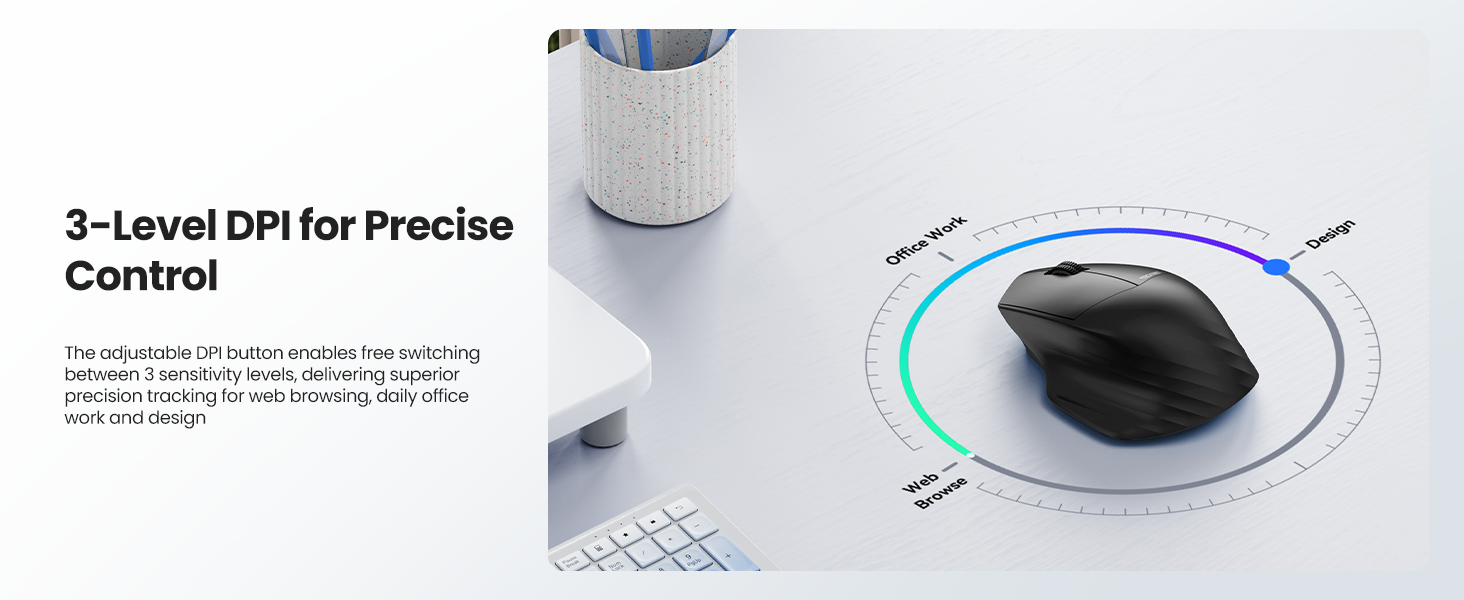 3-Level DPI for Precise Control

The adjustable DPI button enables free switching between 3 sensitivity levels, delivering superior precision tracking for web browsing, daily office work and design

Office Work

Design

Web Browse